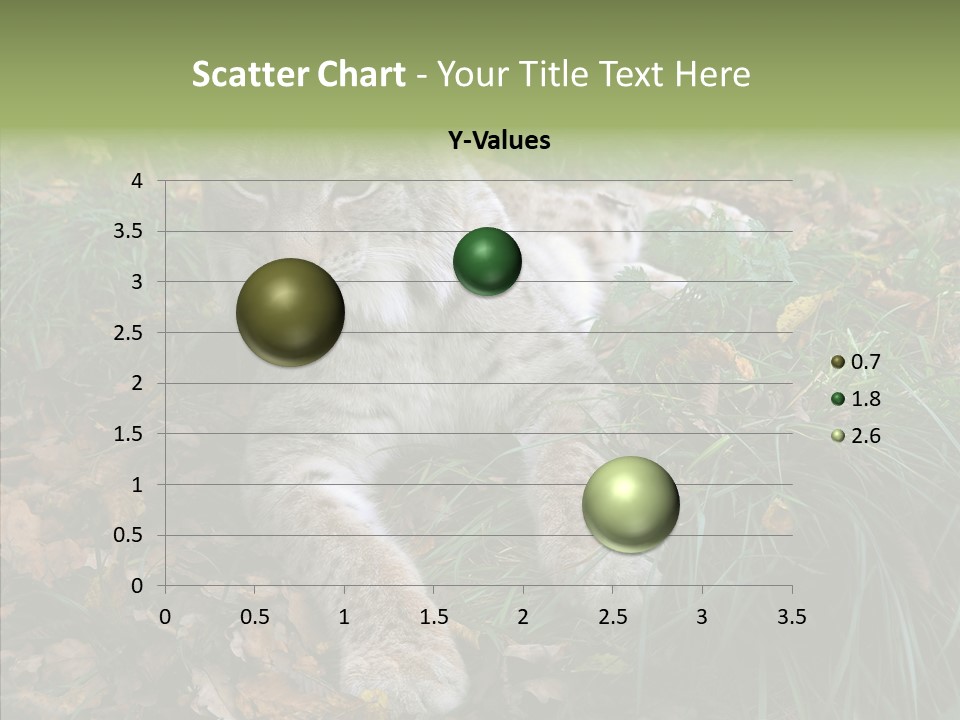 Scatter Chart - Your Title Text Here

Y-Values

4
3.5
3
2.5
2
1.5
1
0.5
0

0 0.5 1 1.5 2 2.5 3 3.5

0.7
1.8
2.6